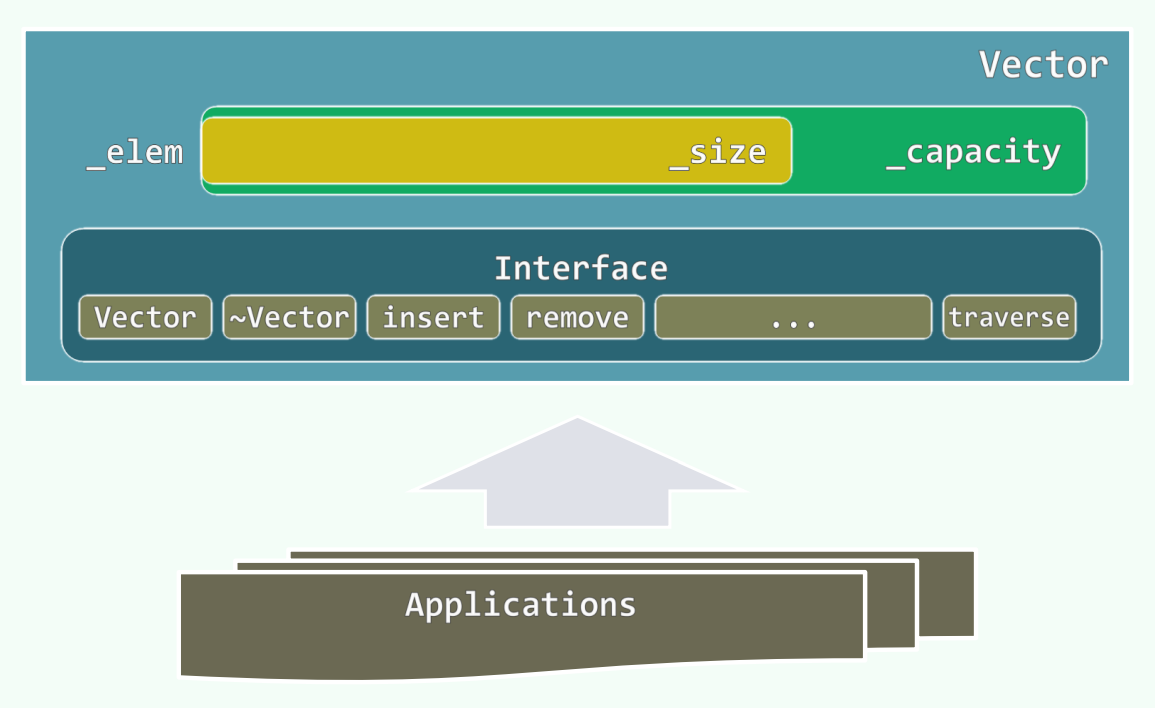 Vector

_elem

_size

_capacity

Interface

Vector

~Vector

insert

remove

...

traverse

Applications